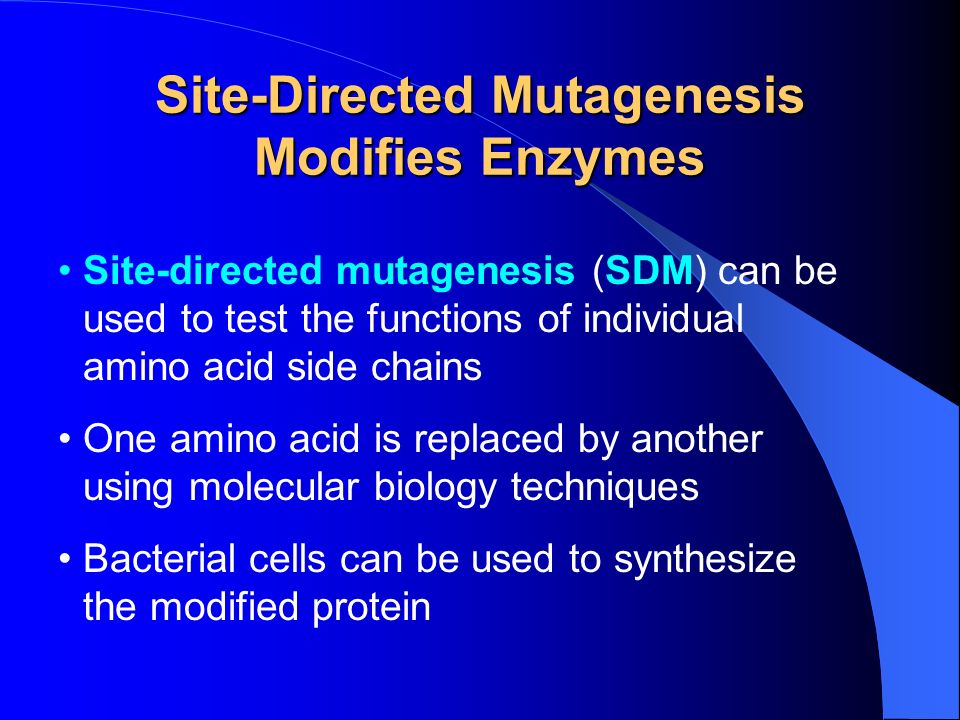 Site-Directed Mutagenesis Modifies Enzymes

• Site-directed mutagenesis (SDM) can be used to test the functions of individual amino acid side chains

• One amino acid is replaced by another using molecular biology techniques

• Bacterial cells can be used to synthesize the modified protein